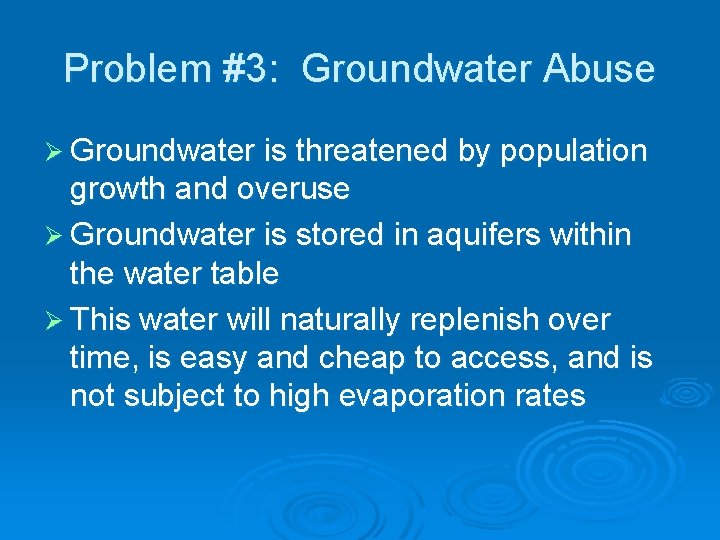 Problem #3:  Groundwater Abuse

➢ Groundwater is threatened by population growth and overuse

➢ Groundwater is stored in aquifers within the water table

➢ This water will naturally replenish over time, is easy and cheap to access, and is not subject to high evaporation rates